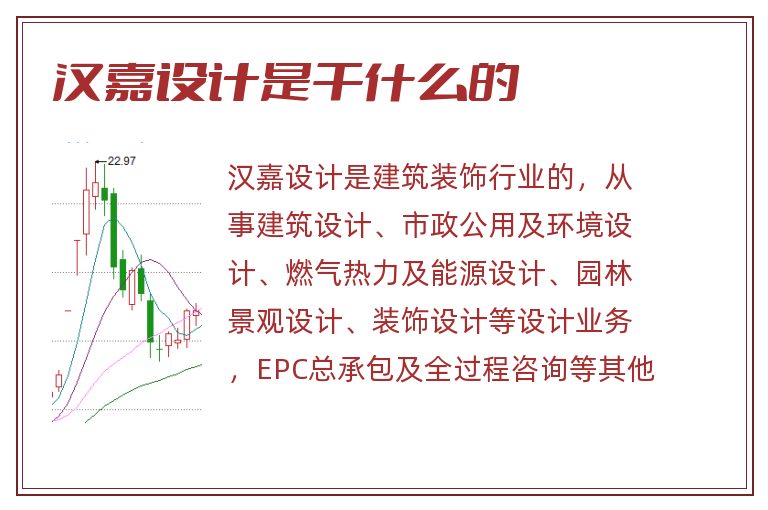 汉嘉设计是干什么的

22.97

汉嘉设计是建筑装饰行业的，从事建筑设计、市政公用及环境设计、燃气热力及能源设计、园林景观设计、装饰设计等设计业务，EPC总承包及全过程咨询等其他